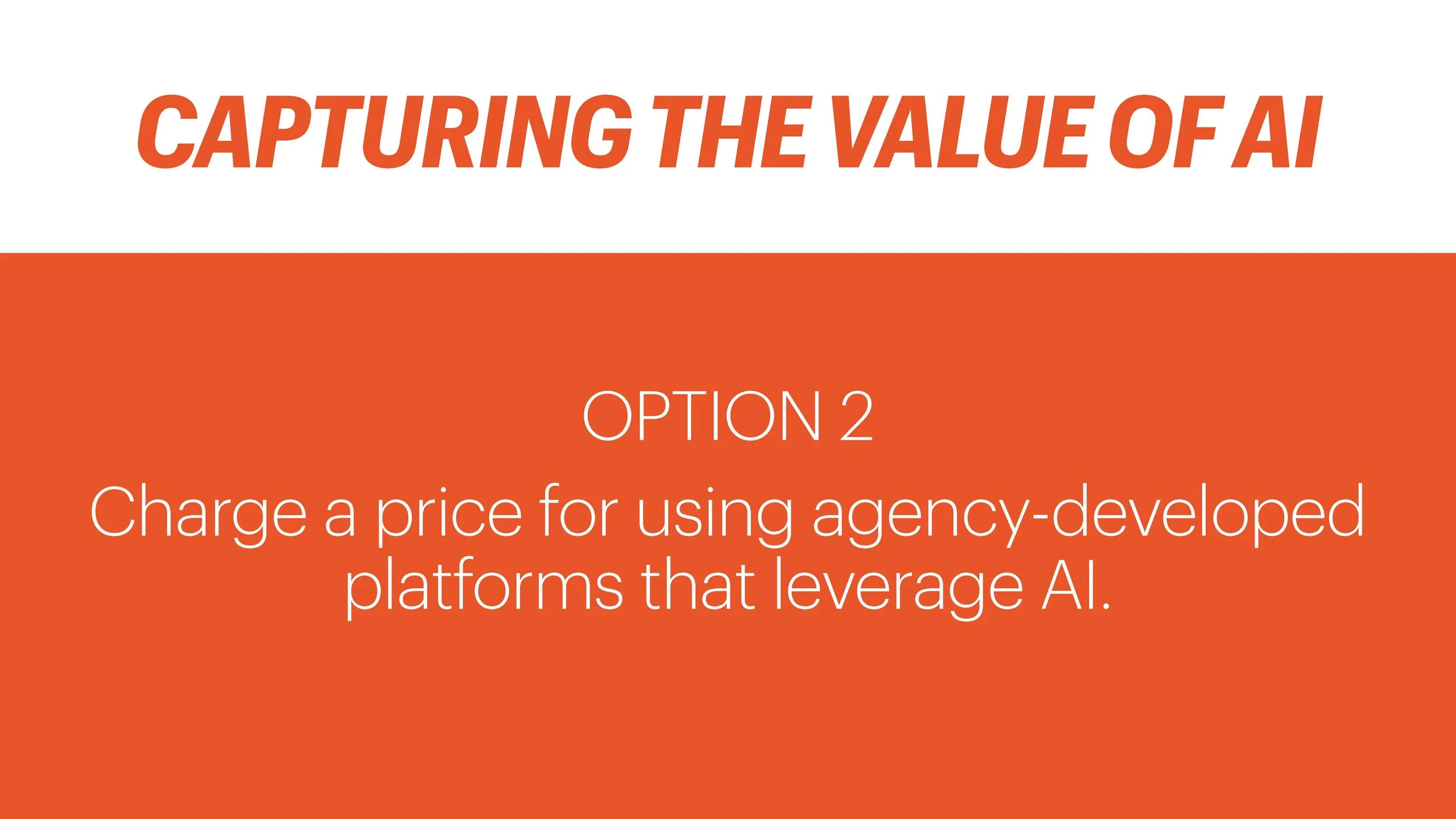 CAPTURING THE VALUE OF AI

OPTION 2

Charge a price for using agency-developed platforms that leverage AI.